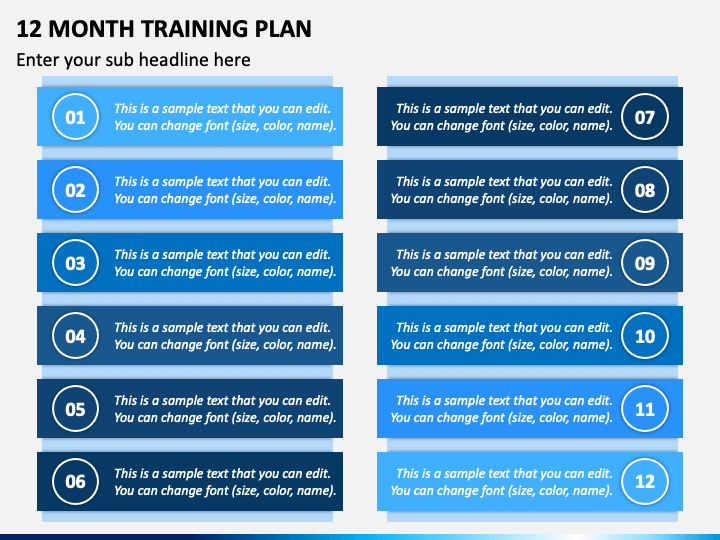 12 MONTH TRAINING PLAN

Enter your sub headline here

01 This is a sample text that you can edit. You can change font (size, color, name).

02 This is a sample text that you can edit. You can change font (size, color, name).

03 This is a sample text that you can edit. You can change font (size, color, name).

04 This is a sample text that you can edit. You can change font (size, color, name).

05 This is a sample text that you can edit. You can change font (size, color, name).

06 This is a sample text that you can edit. You can change font (size, color, name).

This is a sample text that you can edit. You can change font (size, color, name). 07

This is a sample text that you can edit. You can change font (size, color, name). 08

This is a sample text that you can edit. You can change font (size, color, name). 09

This is a sample text that you can edit. You can change font (size, color, name). 10

This is a sample text that you can edit. You can change font (size, color, name). 11

This is a sample text that you can edit. You can change font (size, color, name). 12